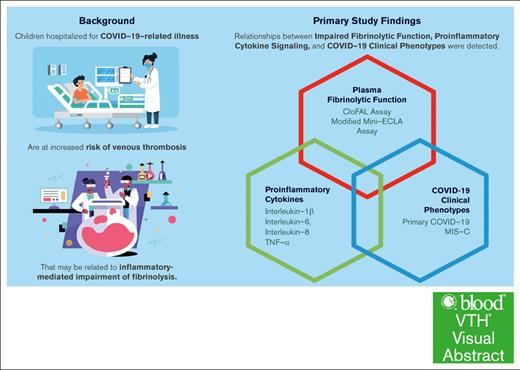 Background

Children hospitalized for COVID–19–related illness

Are at increased risk of venous thrombosis

That may be related to inflammatory-mediated impairment of fibrinolysis.

Primary Study Findings

Relationships between Impaired Fibrinolytic Function, Proinflammatory Cytokine Signaling, and COVID-19 Clinical Phenotypes were detected.

Plasma Fibrinolytic Function
CloFAL Assay
Modified Mini–ECLA Assay

Proinflammatory Cytokines
Interleukin–1β
Interleukin–6,
Interleukin–8
TNF–α

COVID-19 Clinical Phenotypes
Primary COVID–19
MIS–C

blood VTH Visual Abstract